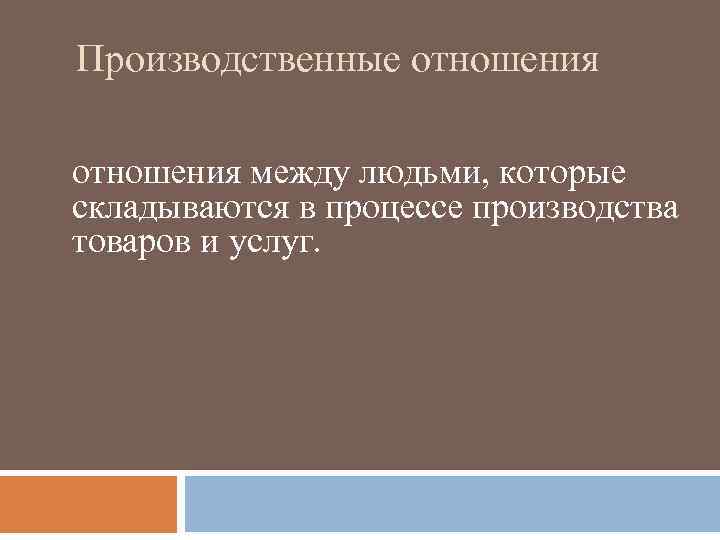 Производственные отношения

отношения между людьми, которые складываются в процессе производства товаров и услуг.